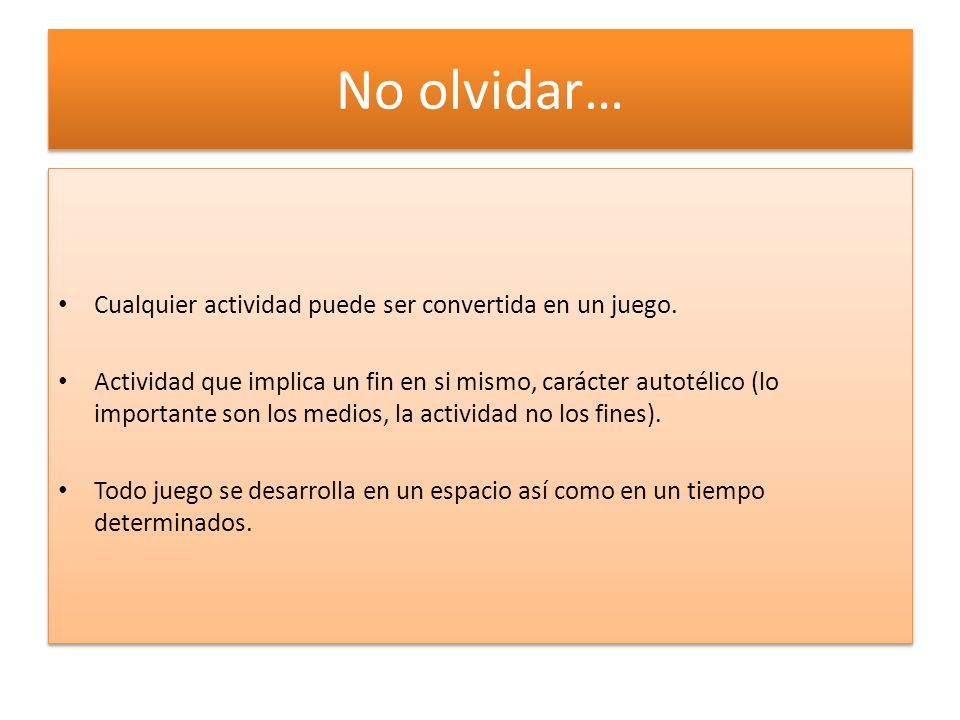 No olvidar…

• Cualquier actividad puede ser convertida en un juego.

• Actividad que implica un fin en si mismo, carácter autotélico (lo importante son los medios, la actividad no los fines).

• Todo juego se desarrolla en un espacio así como en un tiempo determinados.